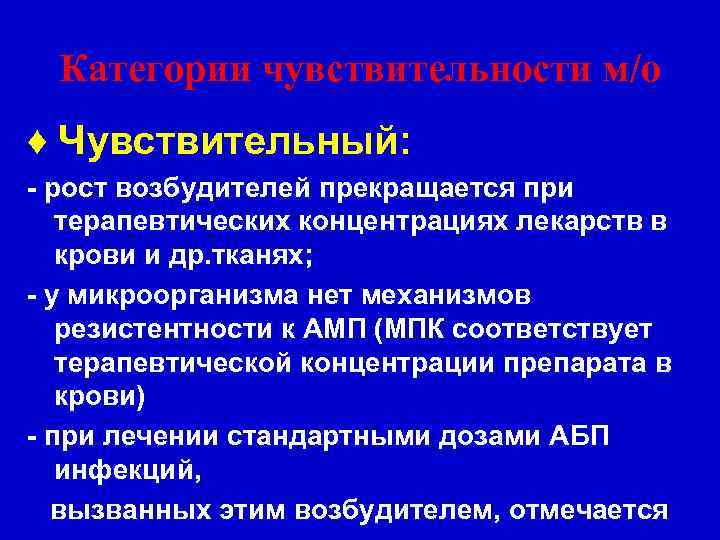 Категории чувствительности м/о

♦ Чувствительный:

- рост возбудителей прекращается при терапевтических концентрациях лекарств в крови и др.тканях;

- у микроорганизма нет механизмов резистентности к АМП (МПК соответствует терапевтической концентрации препарата в крови)

- при лечении стандартными дозами АБП инфекций,

вызванных этим возбудителем, отмечается